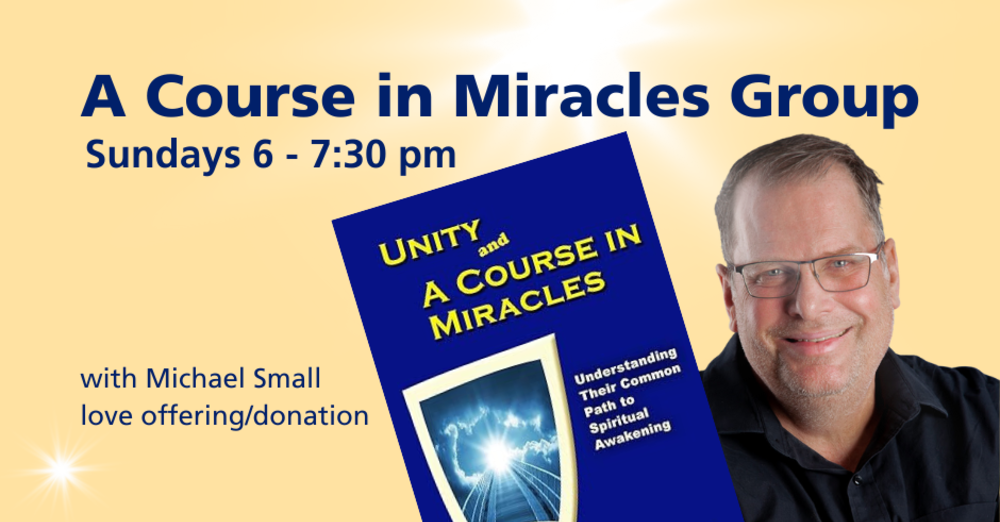 A Course in Miracles Group
Sundays 6 - 7:30 pm

UNITY and A COURSE IN MIRACLES

Understanding Their Common Path to Spiritual Awakening

with Michael Small
love offering/donation